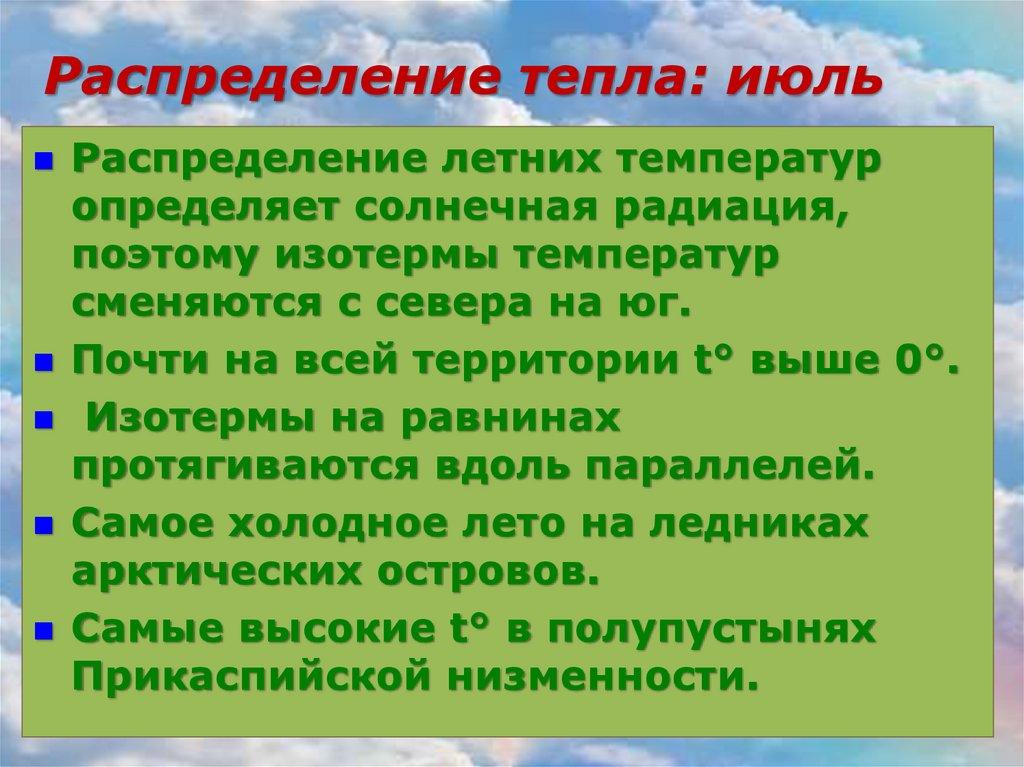 Распределение тепла: июль

- Распределение летних температур определяет солнечная радиация, поэтому изотермы температур сменяются с севера на юг.
- Почти на всей территории t° выше 0°.
- Изотермы на равнинах протягиваются вдоль параллелей.
- Самое холодное лето на ледниках арктических островов.
- Самые высокие t° в полупустынях Прикаспийской низменности.